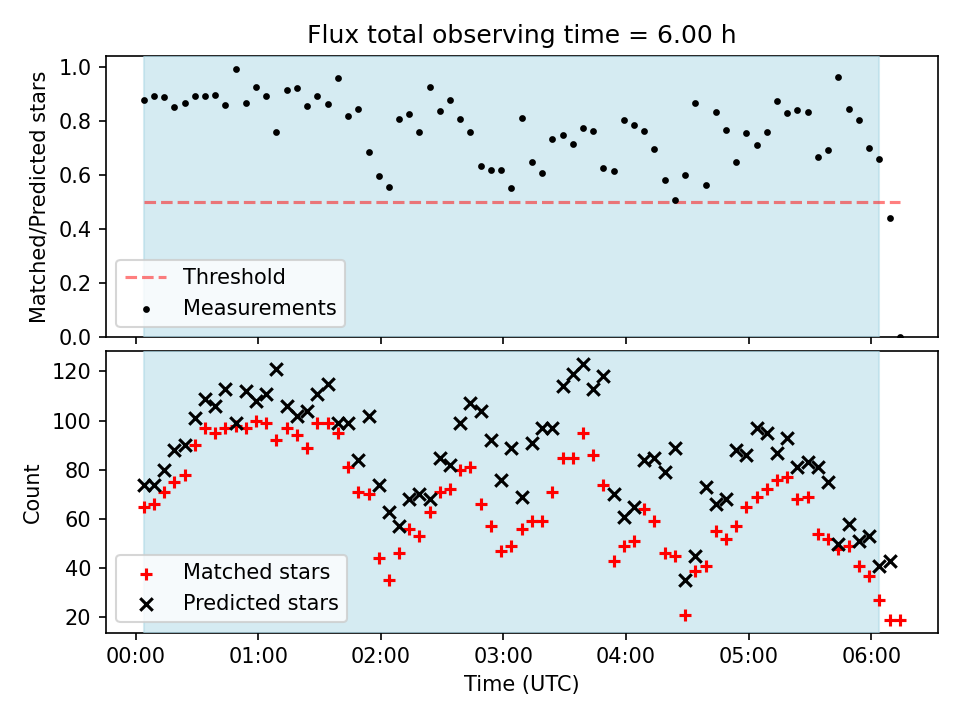 Flux total observing time = 6.00 h

Matched/Predicted stars

1.0
0.8
0.6
0.4
0.2
0.0

Threshold
Measurements

Count

120
100
80
60
40
20

Matched stars
Predicted stars

00:00
01:00
02:00
03:00
04:00
05:00
06:00

Time (UTC)